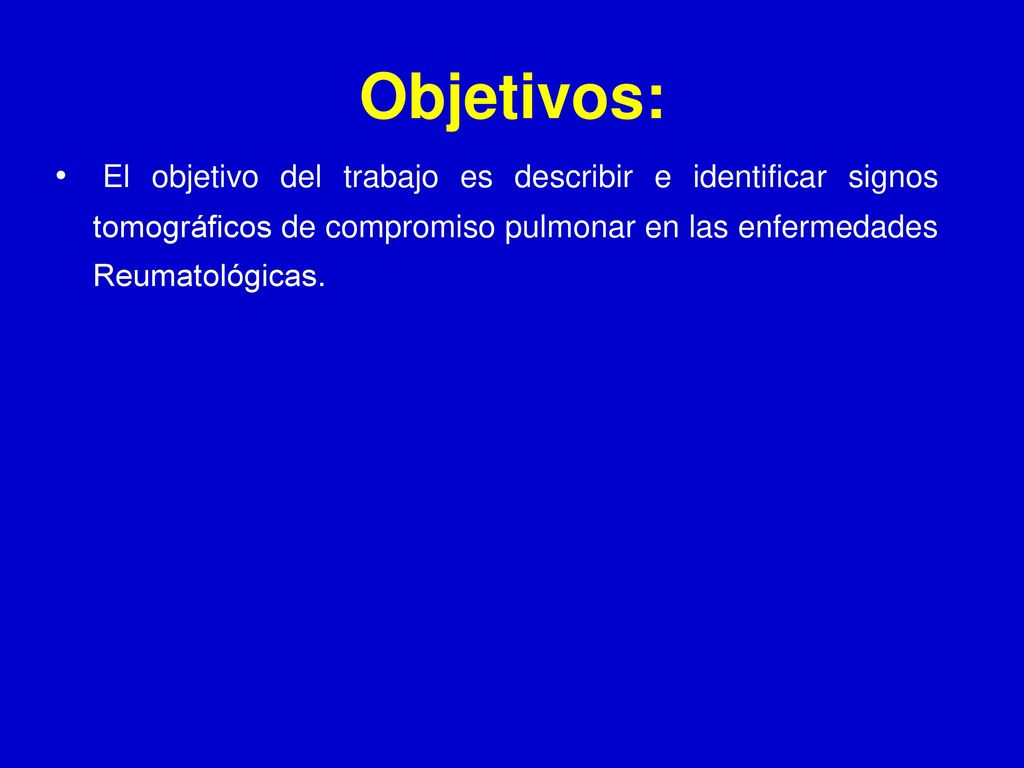 Objetivos:

• El objetivo del trabajo es describir e identificar signos tomográficos de compromiso pulmonar en las enfermedades Reumatológicas.